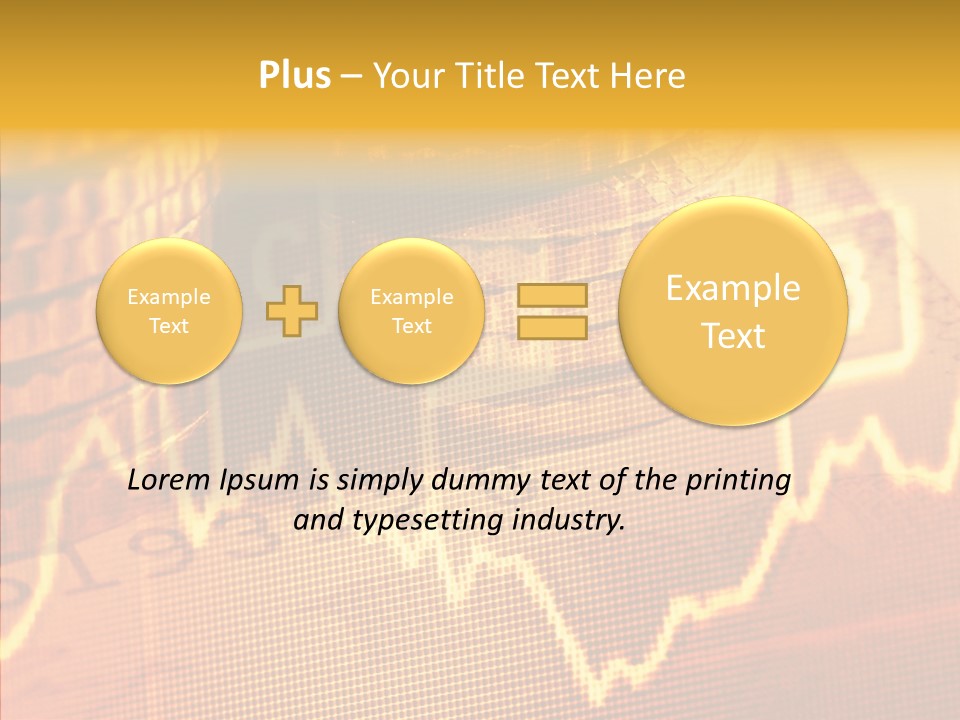 Plus – Your Title Text Here

Example Text

Example Text

Example Text

Lorem Ipsum is simply dummy text of the printing and typesetting industry.